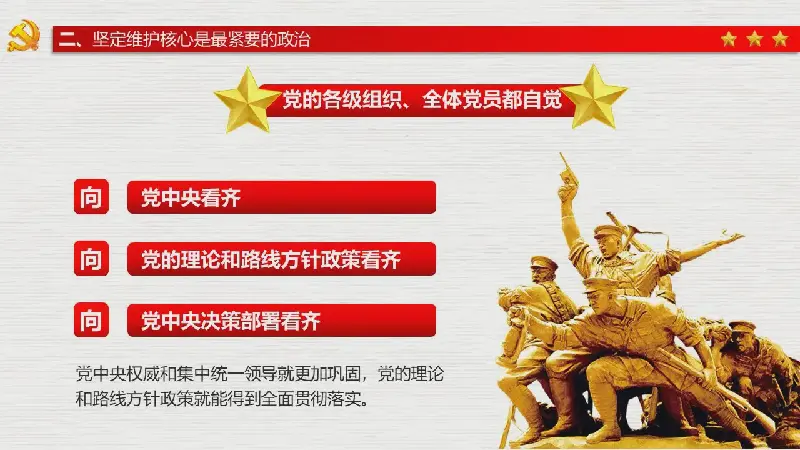 二、坚定维护核心是最紧要的政治

党的各级组织、全体党员都自觉

向 党中央看齐

向 党的理论和路线方针政策看齐

向 党中央决策部署看齐

党中央权威和集中统一领导就更加巩固，党的理论和路线方针政策就能得到全面贯彻落实。